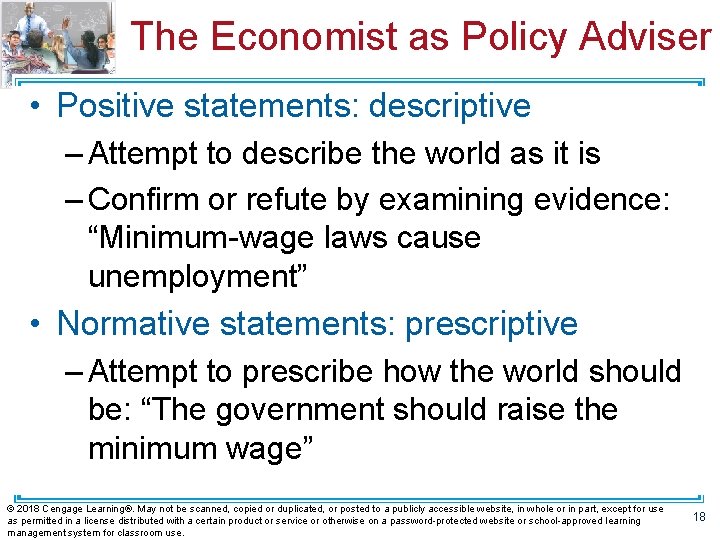 The Economist as Policy Adviser

• Positive statements: descriptive
– Attempt to describe the world as it is
– Confirm or refute by examining evidence: “Minimum-wage laws cause unemployment”

• Normative statements: prescriptive
– Attempt to prescribe how the world should be: “The government should raise the minimum wage”

© 2018 Cengage Learning®. May not be scanned, copied or duplicated, or posted to a publicly accessible website, in whole or in part, except for use as permitted in a license distributed with a certain product or service or otherwise on a password-protected website or school-approved learning management system for classroom use.

18